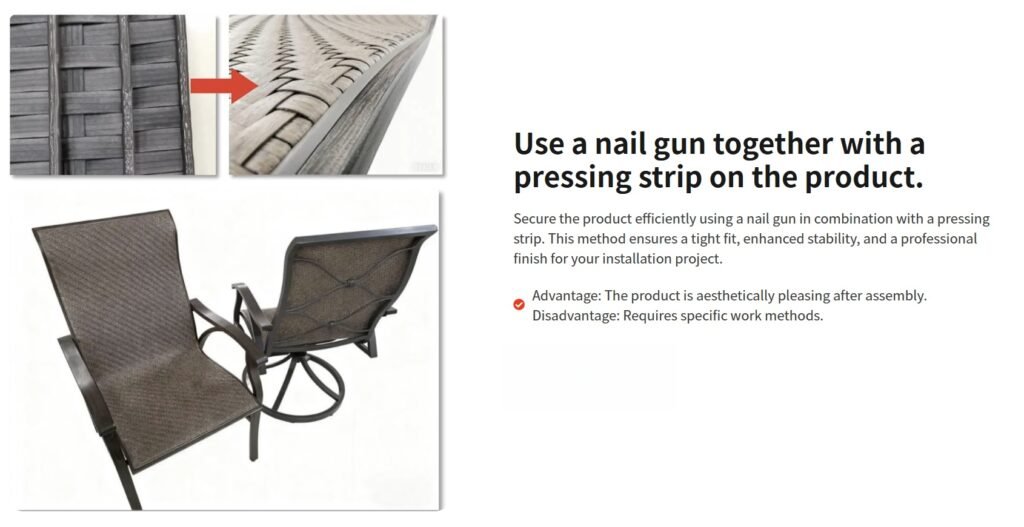 Use a nail gun together with a pressing strip on the product.

Secure the product efficiently using a nail gun in combination with a pressing strip. This method ensures a tight fit, enhanced stability, and a professional finish for your installation project.

Advantage: The product is aesthetically pleasing after assembly.
Disadvantage: Requires specific work methods.